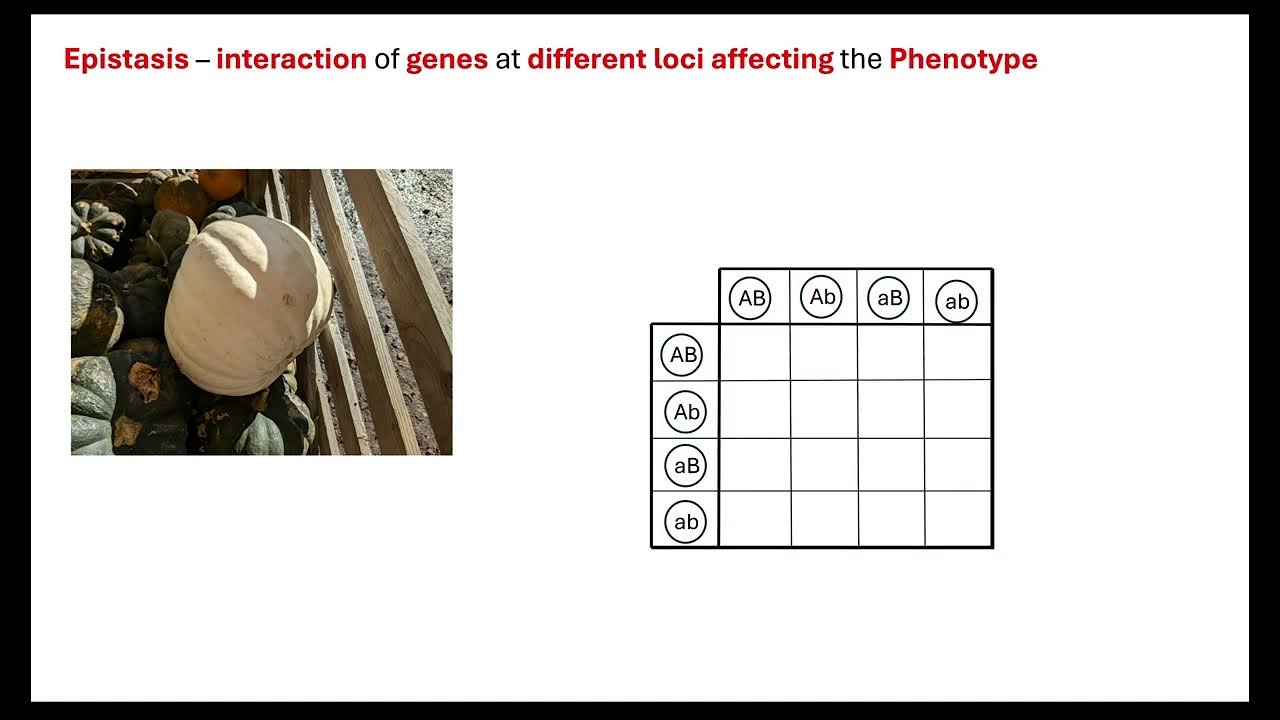 Epistasis – interaction of genes at different loci affecting the Phenotype

| | AB | Ab | aB | ab |
|---|---|---|---|---|
| AB | | | | |
| Ab | | | | |
| aB | | | | |
| ab | | | | |